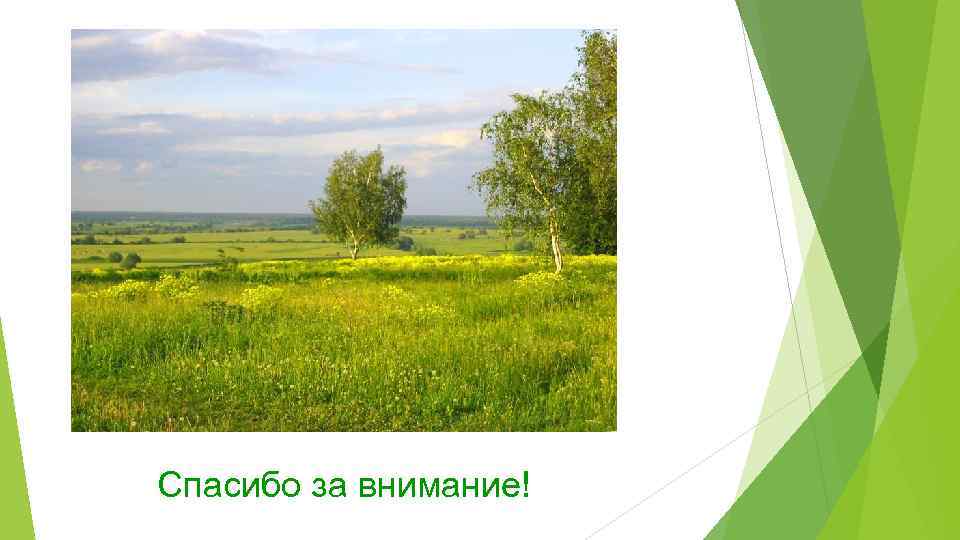 Спасибо за внимание!